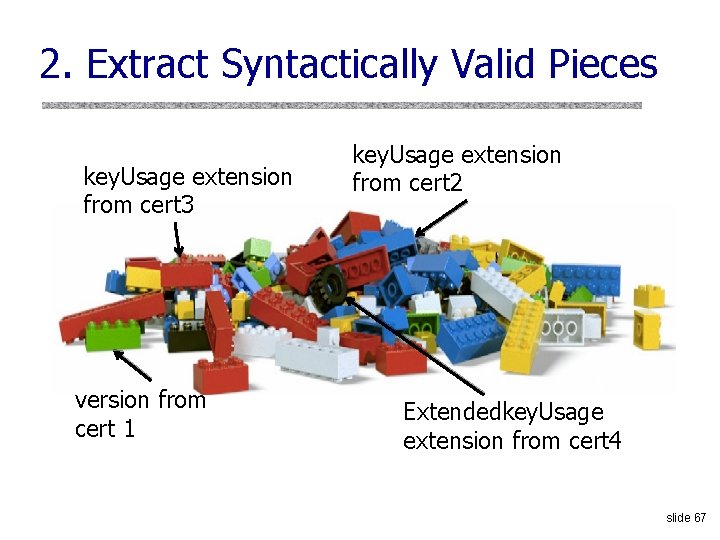 2. Extract Syntactically Valid Pieces

keyUsage extension from cert3

keyUsage extension from cert2

version from cert 1

ExtendedkeyUsage extension from cert4

slide 67